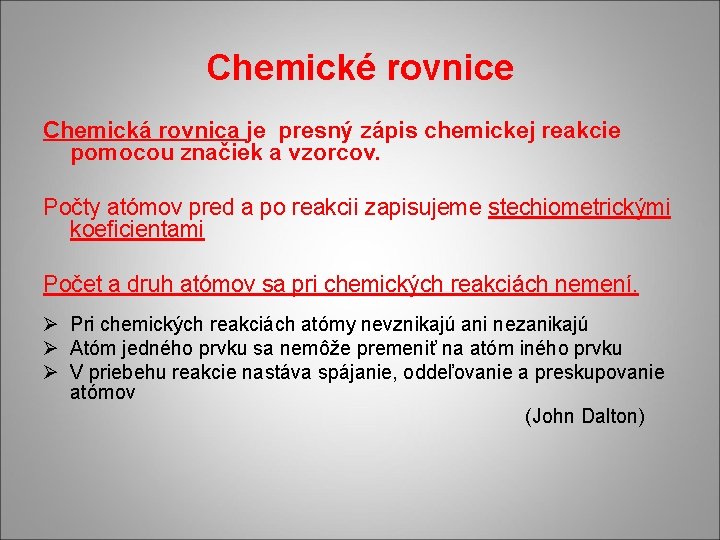 Chemické rovnice

Chemická rovnica je presný zápis chemickej reakcie pomocou značiek a vzorcov.

Počty atómov pred a po reakcii zapisujeme stechiometrickými koeficientami

Počet a druh atómov sa pri chemických reakciách nemení.

➢ Pri chemických reakciách atómy nevznikajú ani nezanikajú
➢ Atóm jedného prvku sa nemôže premeniť na atóm iného prvku
➢ V priebehu reakcie nastáva spájanie, oddeľovanie a preskupovanie atómov

(John Dalton)